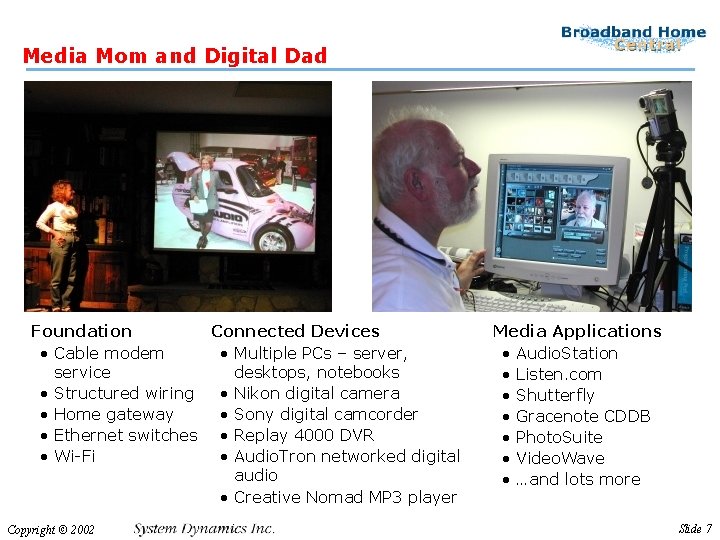 Broadband Home Central

Media Mom and Digital Dad

AUDIO

Foundation
• Cable modem service
• Structured wiring
• Home gateway
• Ethernet switches
• Wi-Fi

Connected Devices
• Multiple PCs – server, desktops, notebooks
• Nikon digital camera
• Sony digital camcorder
• Replay 4000 DVR
• AudioTron networked digital audio
• Creative Nomad MP3 player

Media Applications
• AudioStation
• Listen.com
• Shutterfly
• Gracenote CDDB
• PhotoSuite
• VideoWave
• …and lots more

Copyright © 2002 System Dynamics Inc. Slide 7